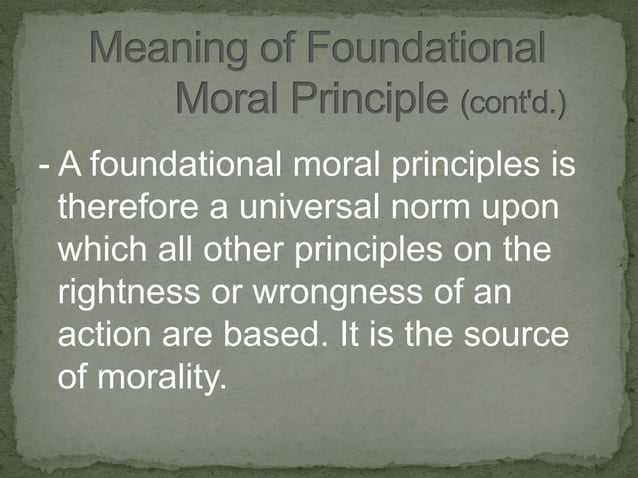 Meaning of Foundational Moral Principle (cont'd.)

- A foundational moral principles is therefore a universal norm upon which all other principles on the rightness or wrongness of an action are based. It is the source of morality.